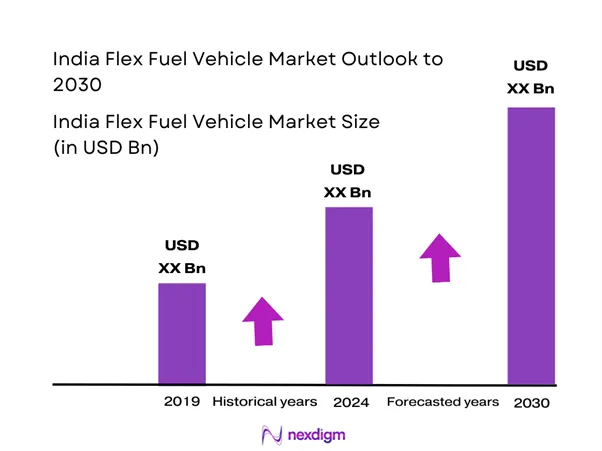 India Flex Fuel Vehicle Market Outlook to 2030

India Flex Fuel Vehicle Market Size (in USD Bn)

USD XX Bn

USD XX Bn

USD XX Bn

2019 Historical years 2024 Forecasted years 2030

nexdigm